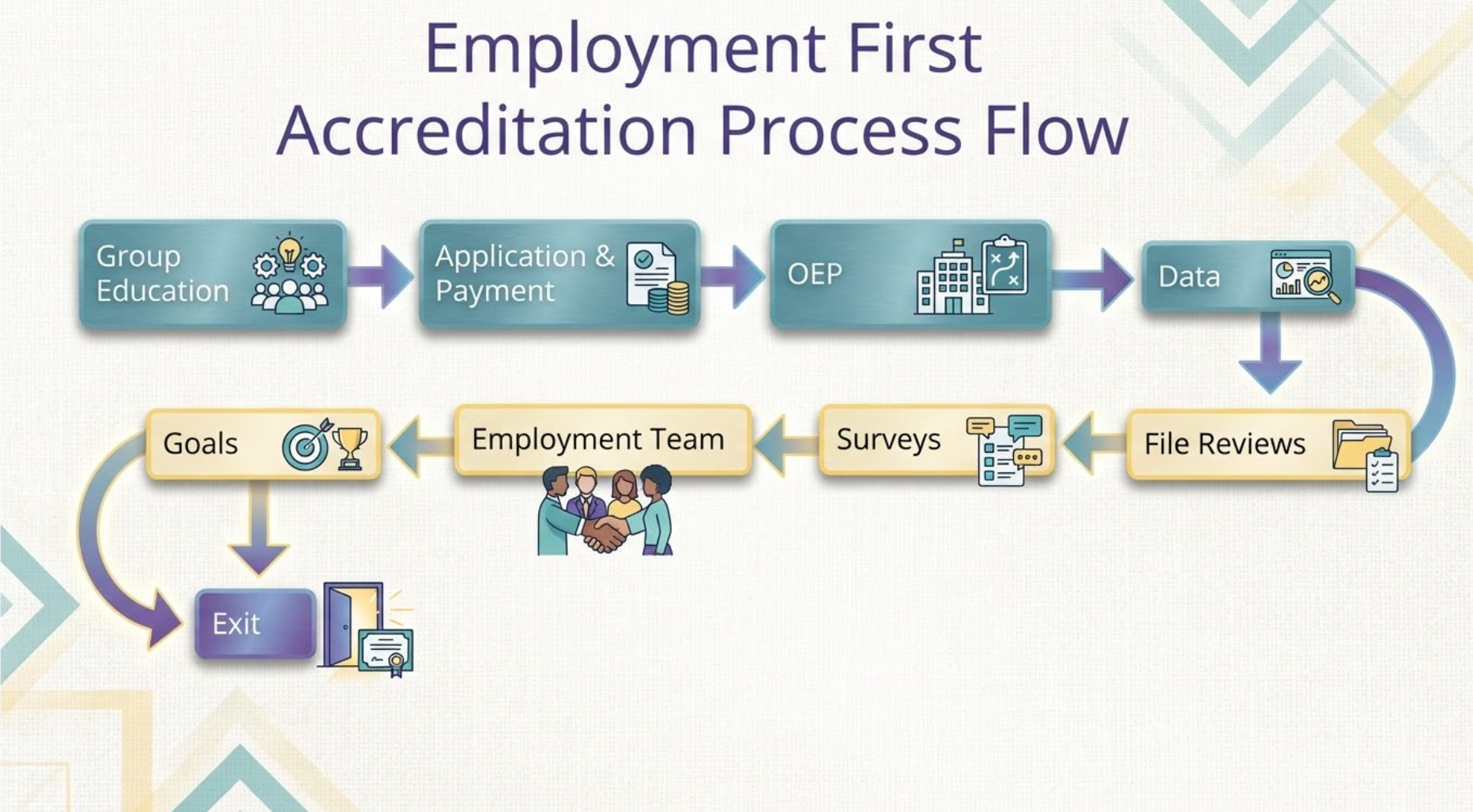 Employment First
Accreditation Process Flow

Group Education

Application & Payment

OEP

Data

File Reviews

Surveys

Employment Team

Goals

Exit